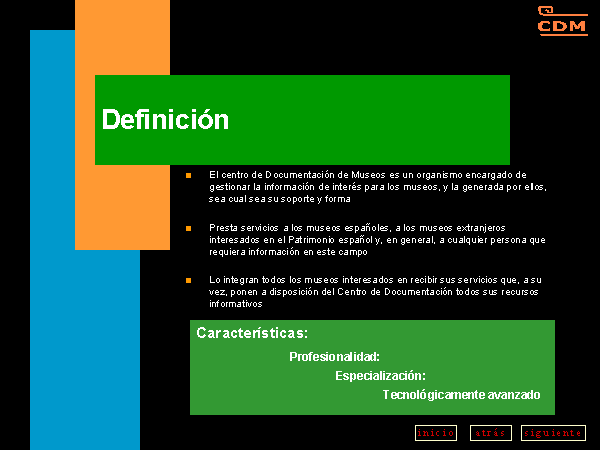 CDM

Definición

El centro de Documentación de Museos es un organismo encargado de gestionar la información de interés para los museos, y la generada por ellos, sea cual sea su soporte y forma

Presta servicios a los museos españoles, a los museos extranjeros interesados en el Patrimonio español y, en general, a cualquier persona que requiera información en este campo

Lo integran todos los museos interesados en recibir sus servicios que, a su vez, ponen a disposición del Centro de Documentación todos sus recursos informativos

Características:

Profesionalidad:

Especialización:

Tecnológicamente avanzado

inicio atrás siguiente